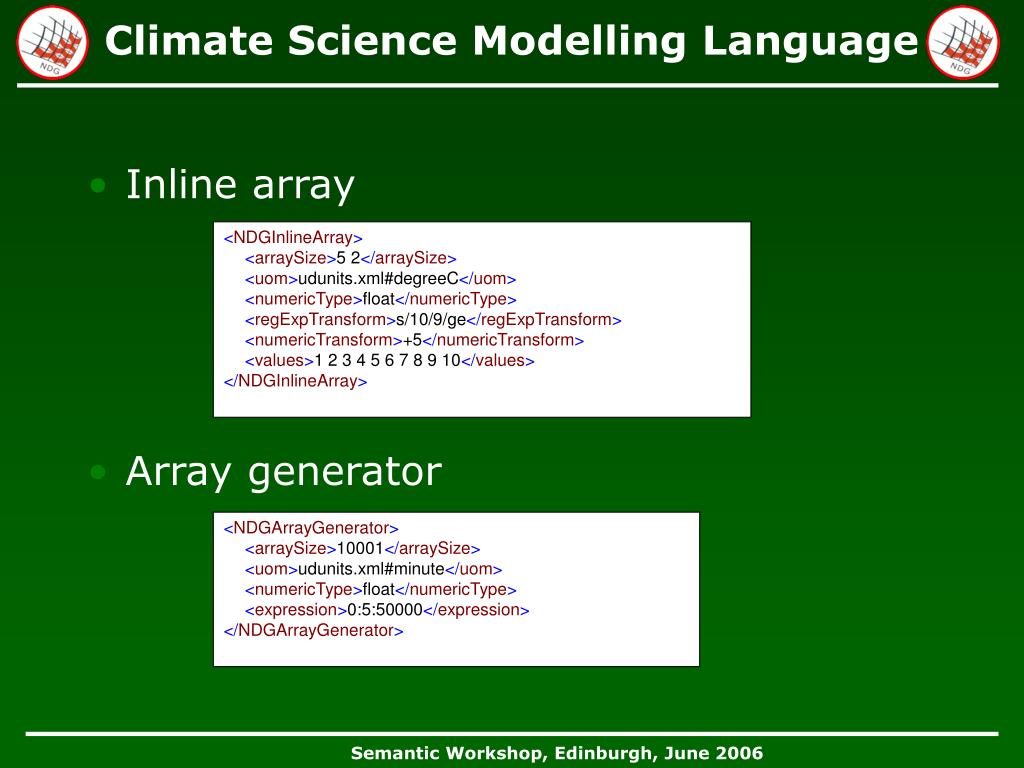 NDG

Climate Science Modelling Language

NDG

• Inline array

<NDGInlineArray>
<arraySize>5 2</arraySize>
<uom>udunits.xml#degreeC</uom>
<numericType>float</numericType>
<regExpTransform>s/10/9/ge</regExpTransform>
<numericTransform>+5</numericTransform>
<values>1 2 3 4 5 6 7 8 9 10</values>
</NDGInlineArray>

• Array generator

<NDGArrayGenerator>
<arraySize>10001</arraySize>
<uom>udunits.xml#minute</uom>
<numericType>float</numericType>
<expression>0:5:50000</expression>
</NDGArrayGenerator>

Semantic Workshop, Edinburgh, June 2006